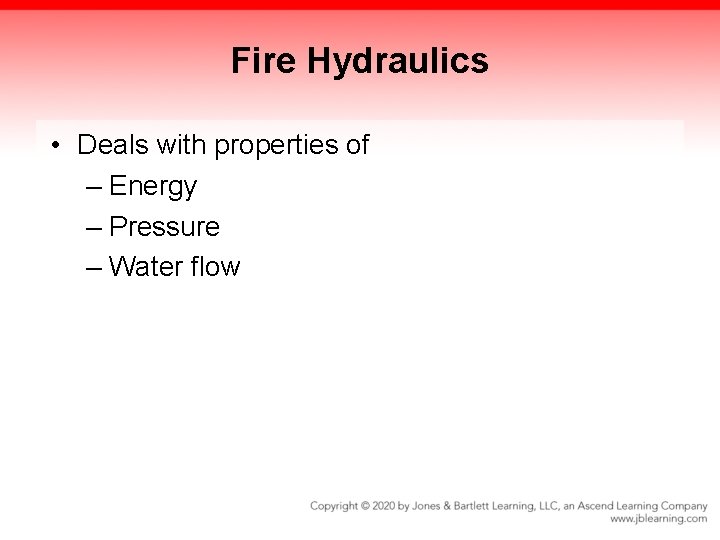 Fire Hydraulics

• Deals with properties of
– Energy
– Pressure
– Water flow

Copyright © 2020 by Jones & Bartlett Learning, LLC, an Ascend Learning Company
www.jblearning.com